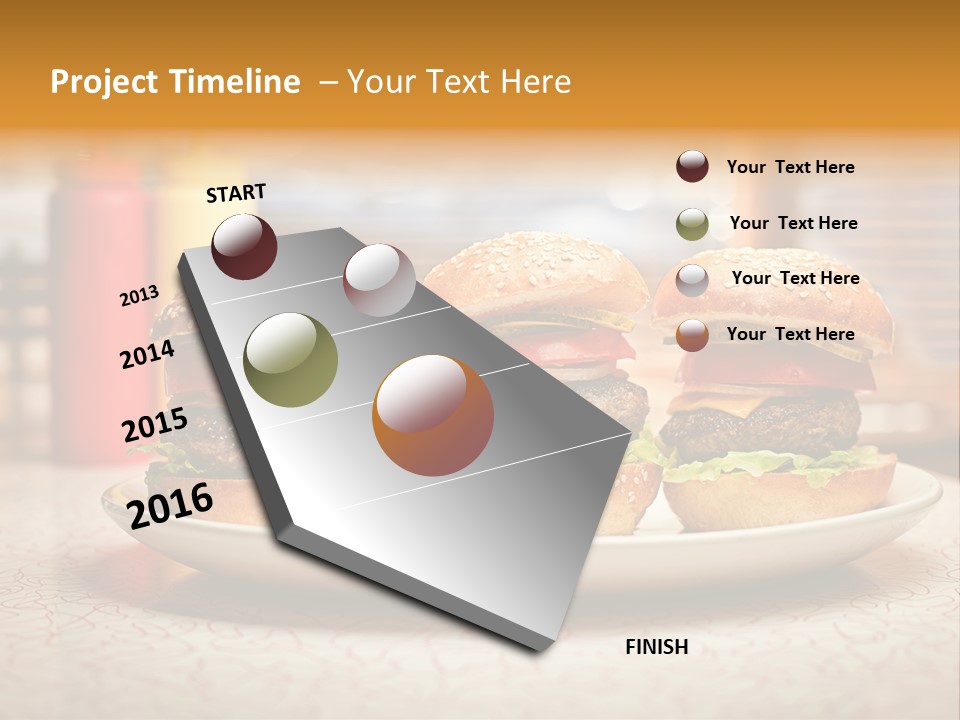 Project Timeline – Your Text Here

START

2013

2014

2015

2016

FINISH

Your Text Here

Your Text Here

Your Text Here

Your Text Here